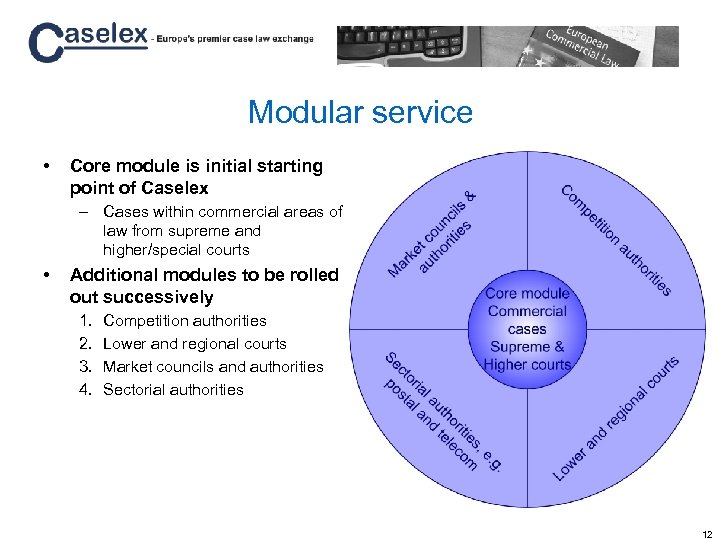 Caselex - Europe's premier case law exchange

European Commercial Law

Modular service

• Core module is initial starting point of Caselex
– Cases within commercial areas of law from supreme and higher/special courts
• Additional modules to be rolled out successively
1. Competition authorities
2. Lower and regional courts
3. Market councils and authorities
4. Sectorial authorities

Market councils & authorities

Competition authorities

Core module Commercial cases Supreme & Higher courts

Sectorial authorities, e.g. postal and telecom

Lower and regional courts

12